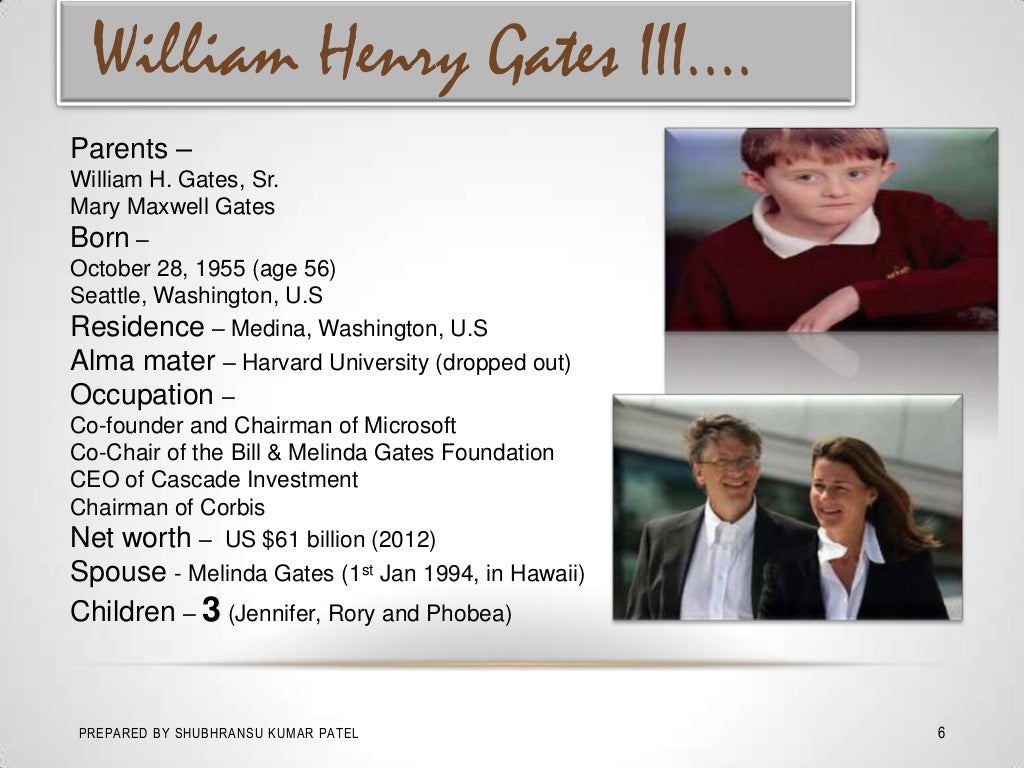 William Henry Gates III....

Parents –
William H. Gates, Sr.
Mary Maxwell Gates
Born –
October 28, 1955 (age 56)
Seattle, Washington, U.S
Residence – Medina, Washington, U.S
Alma mater – Harvard University (dropped out)
Occupation –
Co-founder and Chairman of Microsoft
Co-Chair of the Bill & Melinda Gates Foundation
CEO of Cascade Investment
Chairman of Corbis
Net worth – US $61 billion (2012)
Spouse - Melinda Gates (1$^{st}$ Jan 1994, in Hawaii)
Children – 3 (Jennifer, Rory and Phobea)

PREPARED BY SHUBHRANSU KUMAR PATEL

6